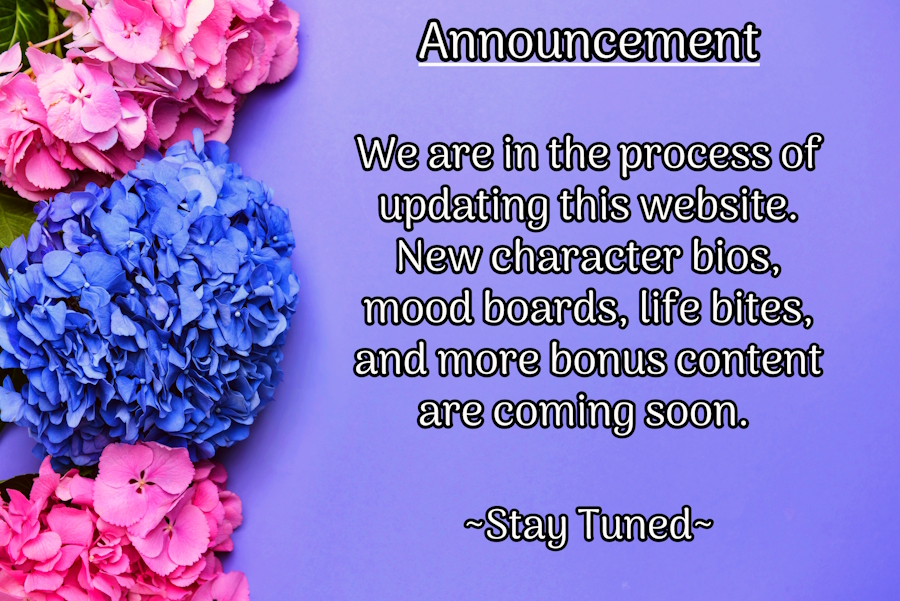 Announcement

We are in the process of updating this website. New character bios, mood boards, life bites, and more bonus content are coming soon.

~Stay Tuned~